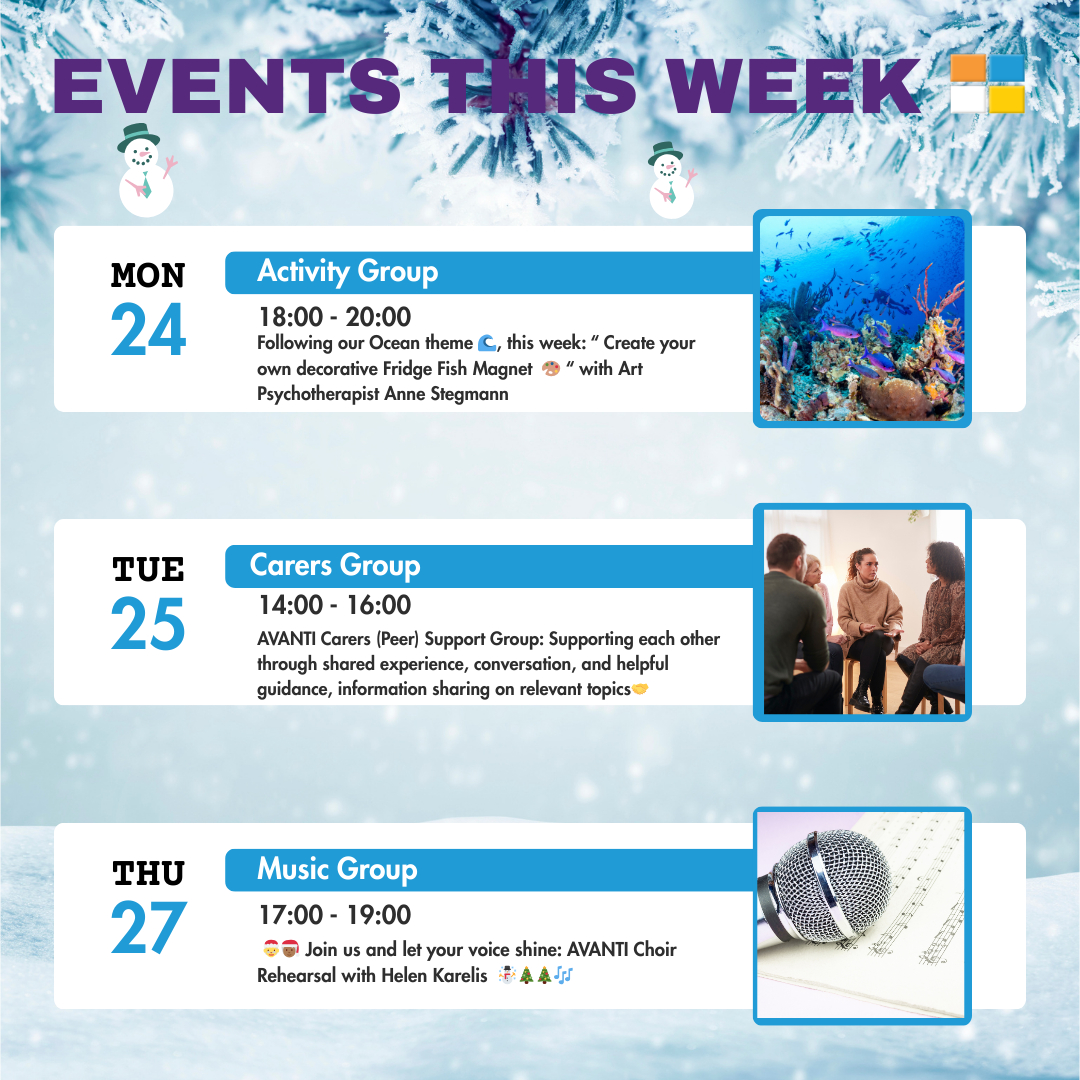 EVENTS THIS WEEK

MON
24

Activity Group

18:00 - 20:00

Following our Ocean theme 🌊, this week: " Create your own decorative Fridge Fish Magnet 🎨 " with Art Psychotherapist Anne Stegmann

TUE
25

Carers Group

14:00 - 16:00

AVANTI Carers (Peer) Support Group: Supporting each other through shared experience, conversation, and helpful guidance, information sharing on relevant topics🤝

THU
27

Music Group

17:00 - 19:00

🎅🎅 Join us and let your voice shine: AVANTI Choir Rehearsal with Helen Karelis ☃️🎄🎄🎶